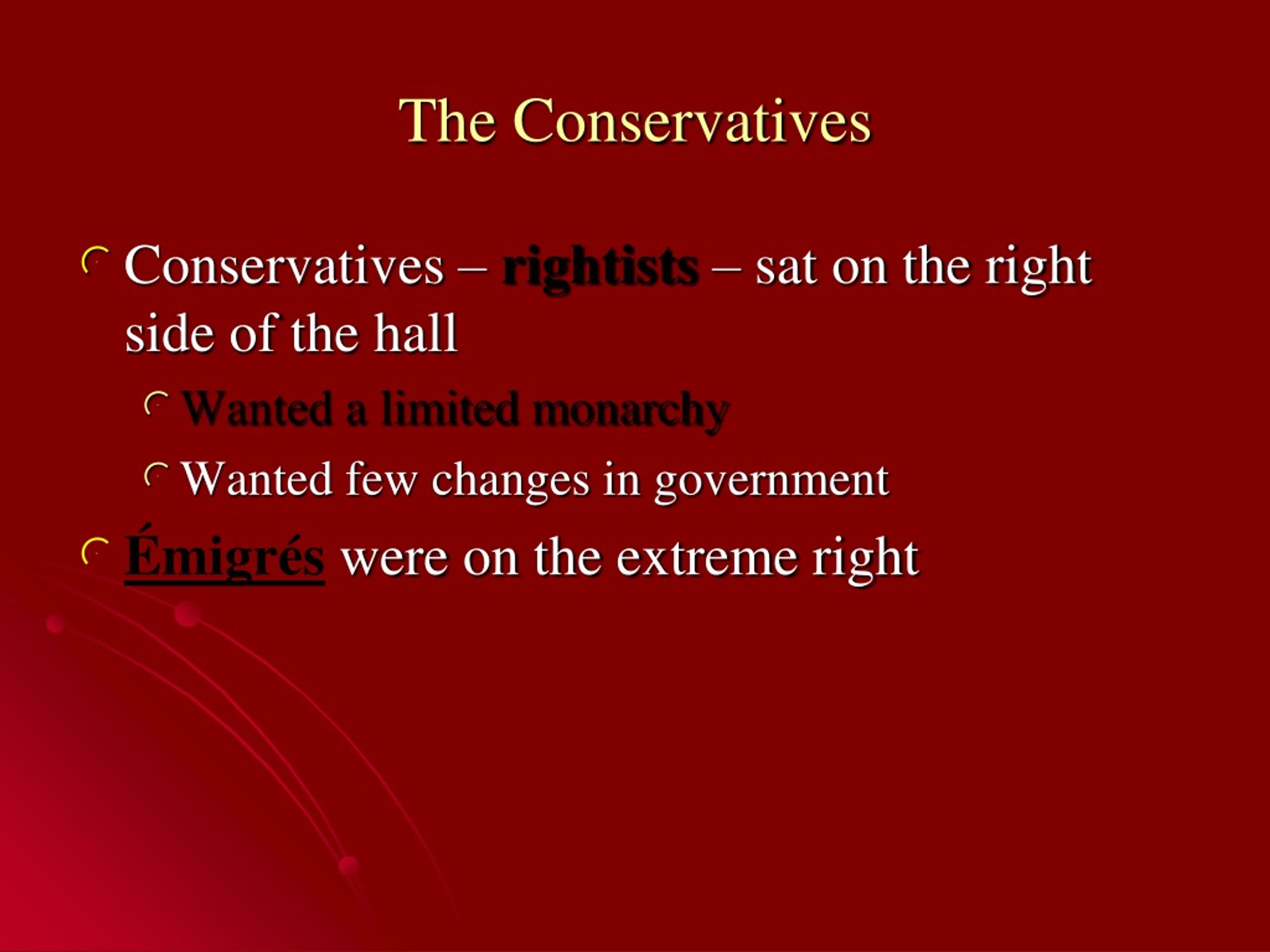 The Conservatives

Conservatives – rightists – sat on the right side of the hall

Wanted a limited monarchy

Wanted few changes in government

Émigrés were on the extreme right